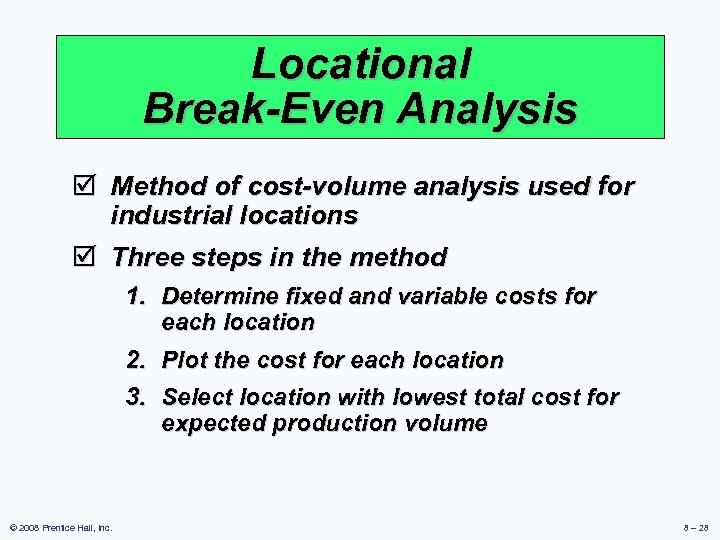 Locational Break-Even Analysis

☑ Method of cost-volume analysis used for industrial locations

☑ Three steps in the method

1. Determine fixed and variable costs for each location

2. Plot the cost for each location

3. Select location with lowest total cost for expected production volume

© 2008 Prentice Hall, Inc.

8 – 28